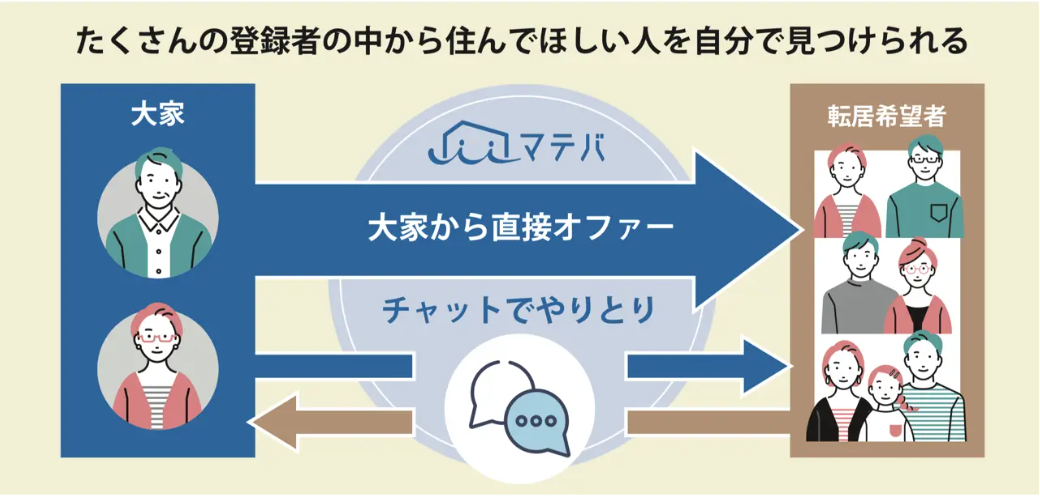 たくさんの登録者の中から住んでほしい人を自分で見つけられる

大家

マテバ

大家から直接オファー

チャットでやりとり

転居希望者